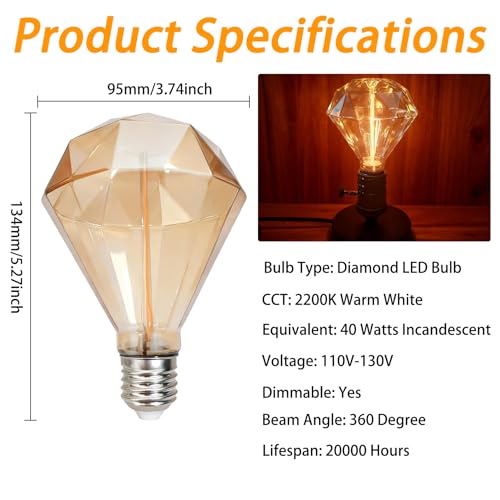 Product Specifications

95mm/3.74inch

134mm/5.27inch

Bulb Type: Diamond LED Bulb

CCT: 2200K Warm White

Equivalent: 40 Watts Incandescent

Voltage: 110V-130V

Dimmable: Yes

Beam Angle: 360 Degree

Lifespan: 20000 Hours